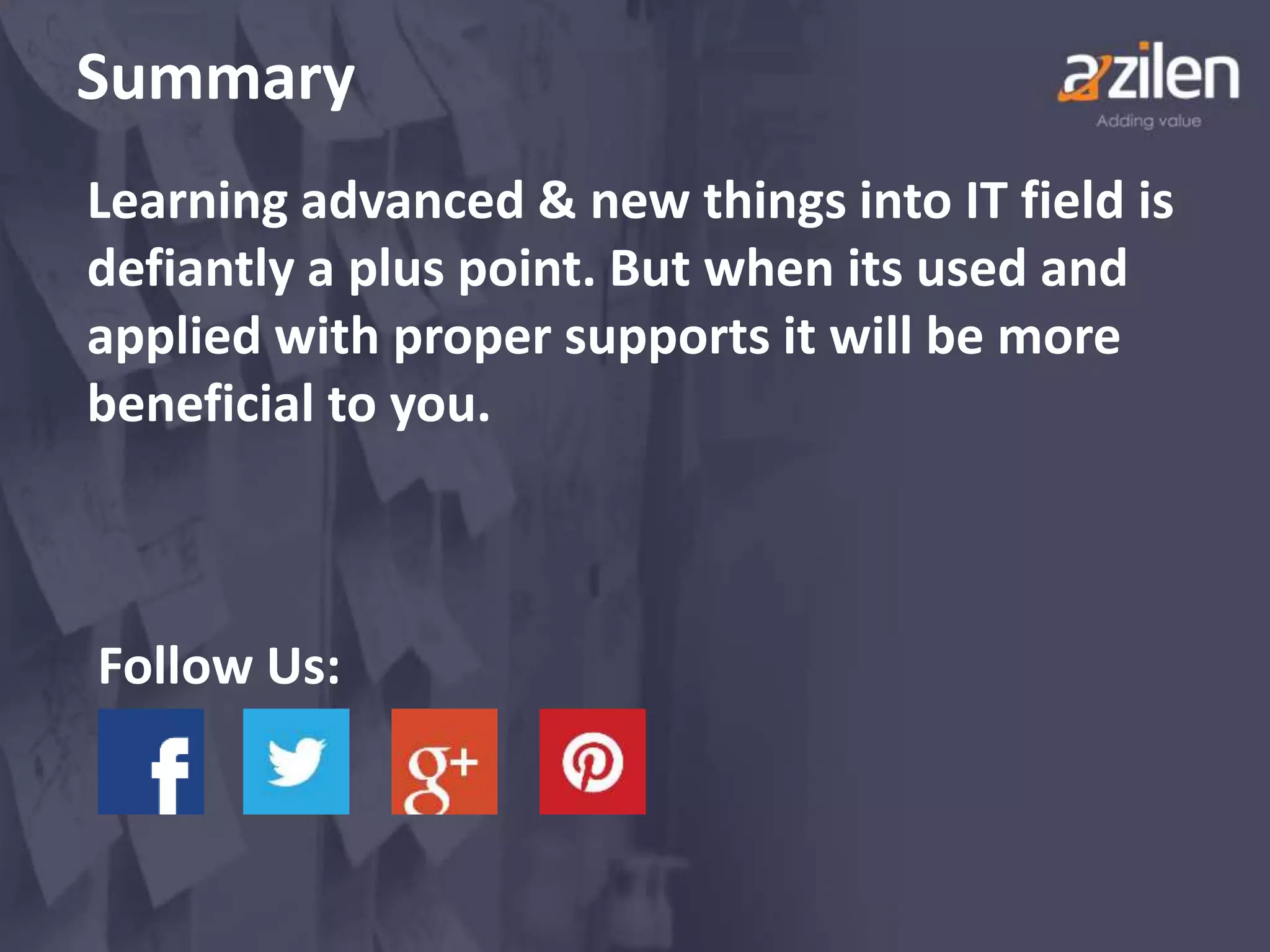 Summary

azilen
Adding value

Learning advanced & new things into IT field is defiantly a plus point. But when its used and applied with proper supports it will be more beneficial to you.

Follow Us:

f

g+